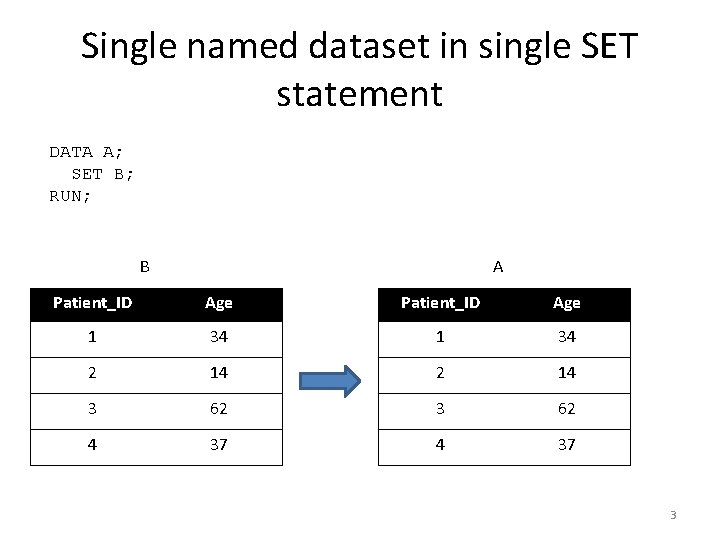 Single named dataset in single SET statement

DATA A;
  SET B;
RUN;

B

| Patient_ID | Age |
|---|---|
| 1 | 34 |
| 2 | 14 |
| 3 | 62 |
| 4 | 37 |

A

| Patient_ID | Age |
|---|---|
| 1 | 34 |
| 2 | 14 |
| 3 | 62 |
| 4 | 37 |

3